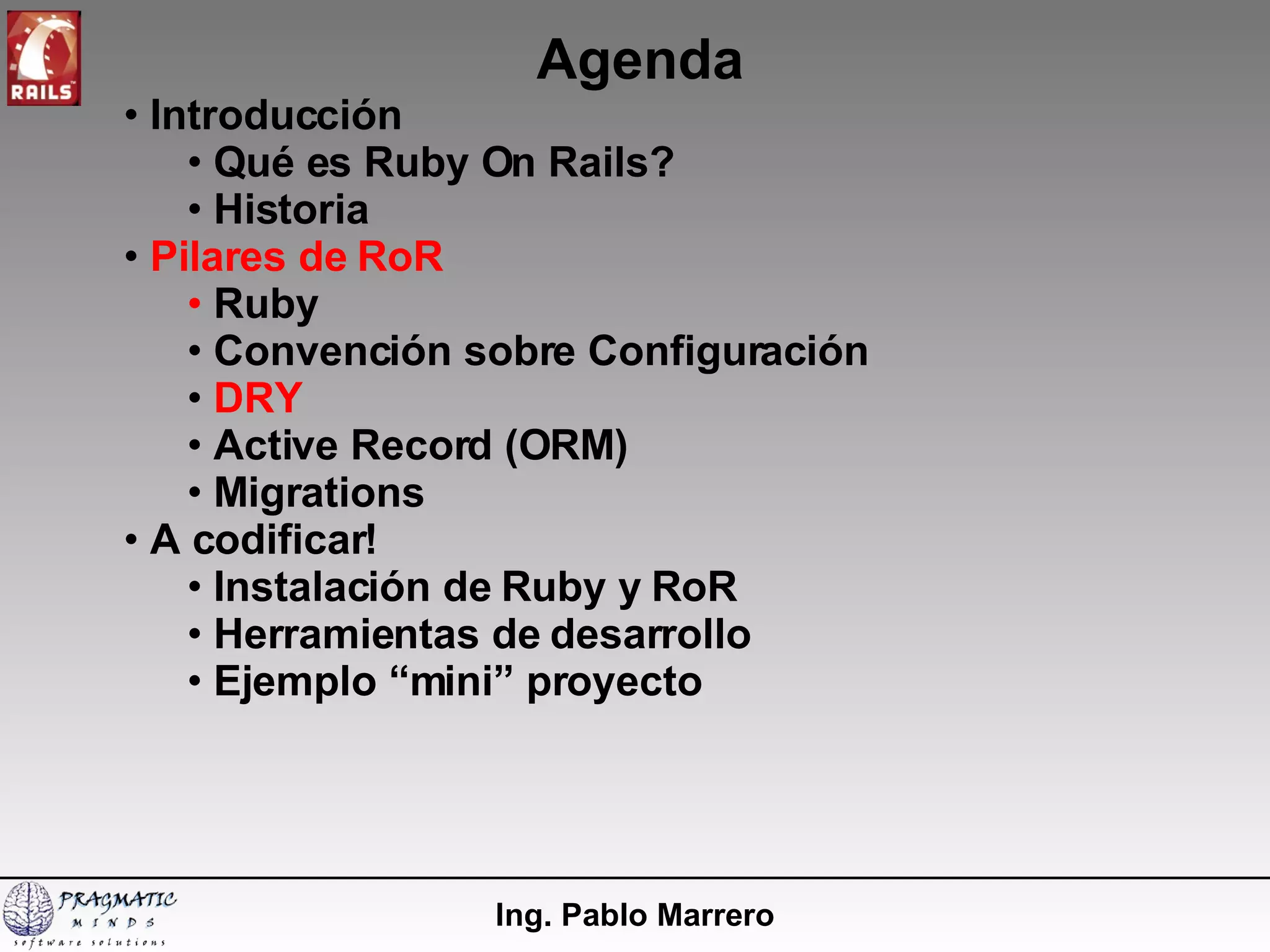 RAILS

Agenda

• Introducción
 • Qué es Ruby On Rails?
 • Historia
• Pilares de RoR
 • Ruby
 • Convención sobre Configuración
 • DRY
 • Active Record (ORM)
 • Migrations
• A codificar!
 • Instalación de Ruby y RoR
 • Herramientas de desarrollo
 • Ejemplo “mini” proyecto

PRAGMATIC MINDS software solutions

Ing. Pablo Marrero